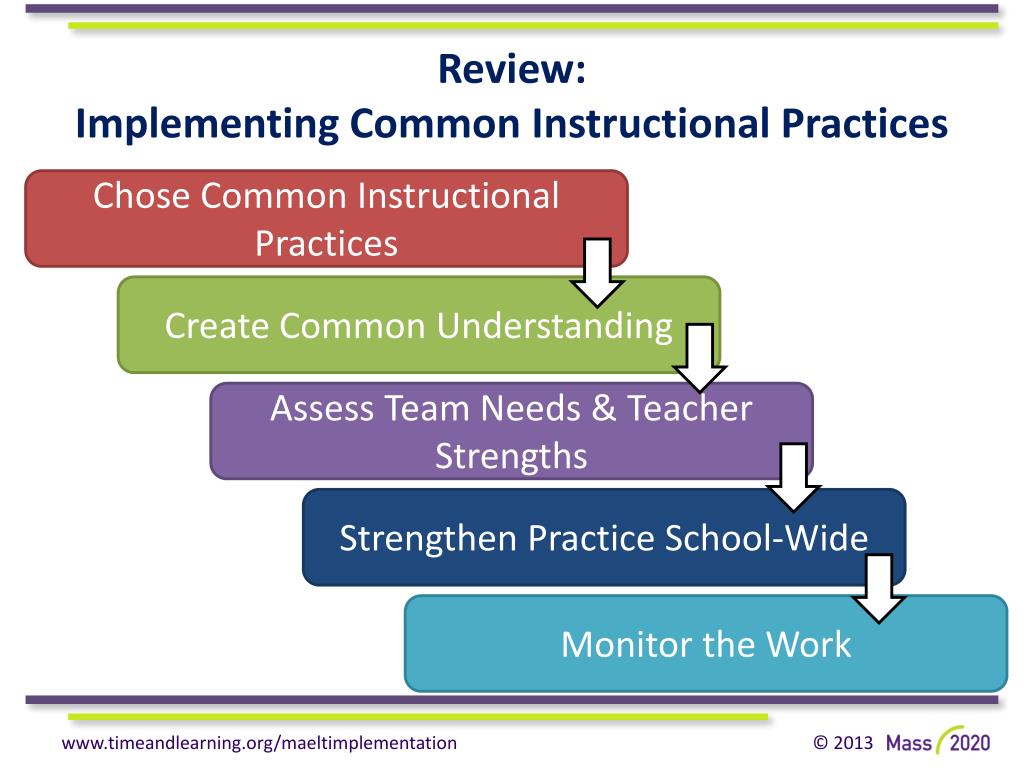 Review:
Implementing Common Instructional Practices

Chose Common Instructional Practices

Create Common Understanding

Assess Team Needs & Teacher Strengths

Strengthen Practice School-Wide

Monitor the Work

www.timeandlearning.org/maeltimplementation

© 2013 Mass 2020